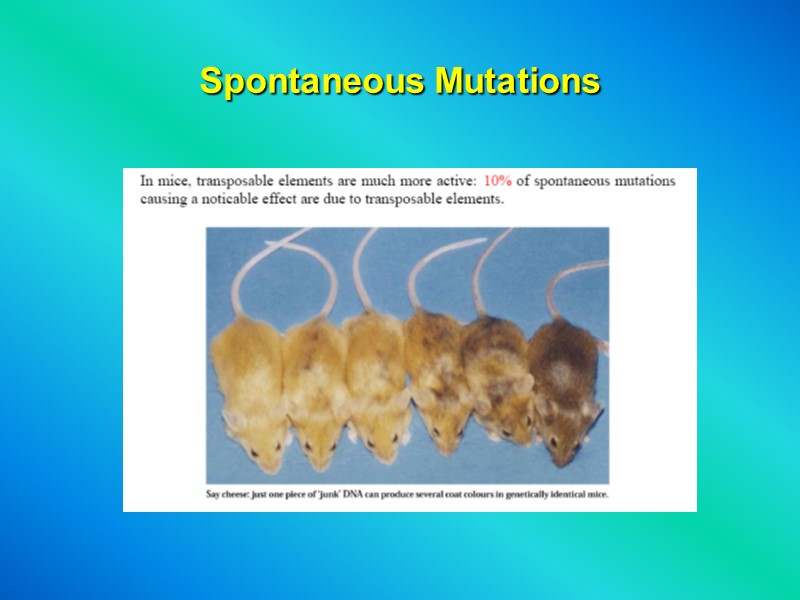 Spontaneous Mutations

In mice, transposable elements are much more active: 10% of spontaneous mutations causing a noticable effect are due to transposable elements.

Say cheese: just one piece of 'junk' DNA can produce several coat colours in genetically identical mice.